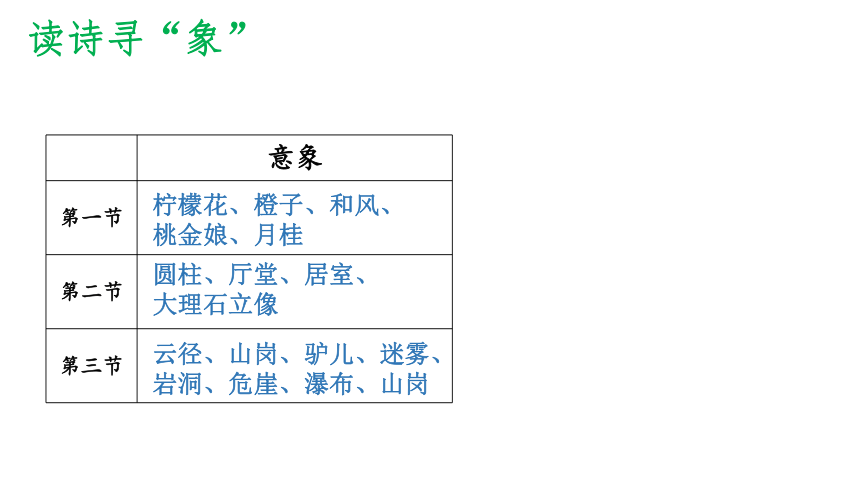 读诗寻“象”

|  | 意象 |
|---|---|
| 第一节 | 柠檬花、橙子、和风、桃金娘、月桂 |
| 第二节 | 圆柱、厅堂、居室、大理石立像 |
| 第三节 | 云径、山岗、驴儿、迷雾、岩洞、危崖、瀑布、山岗 |